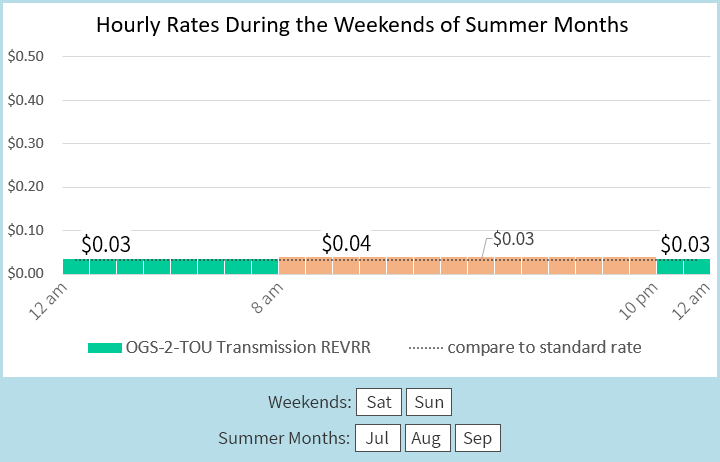 Hourly Rates During the Weekends of Summer Months

$0.50
$0.40
$0.30
$0.20
$0.10
$0.00

$0.03
$0.04
$0.03
$0.03

12 am
8 am
10 pm
12 am

OGS-2-TOU Transmission REVRR
compare to standard rate

Weekends: Sat Sun

Summer Months: Jul Aug Sep